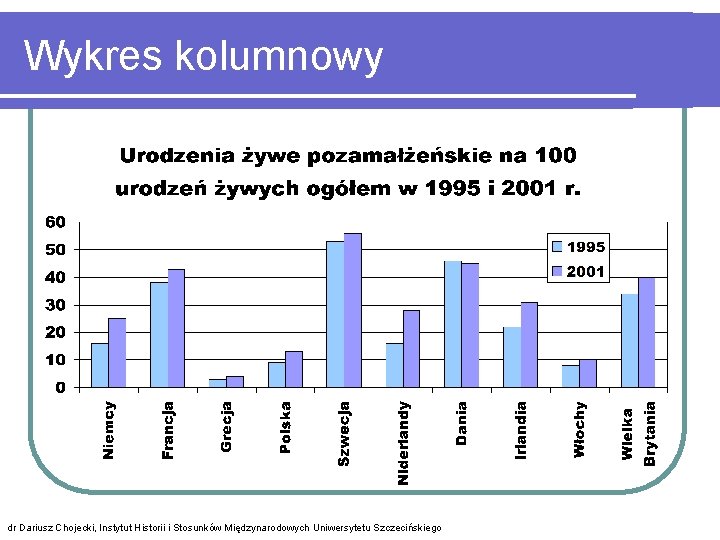 Wykres kolumnowy

Urodzenia żywe pozamałżeńskie na 100 urodzeń żywych ogółem w 1995 i 2001 r.

60
50
40
30
20
10
0

1995
2001

Niemcy
Francja
Grecja
Polska
Szwecja
Niderlandy
Dania
Irlandia
Włochy
Wielka Brytania

dr Dariusz Chojecki, Instytut Historii i Stosunków Międzynarodowych Uniwersytetu Szczecińskiego